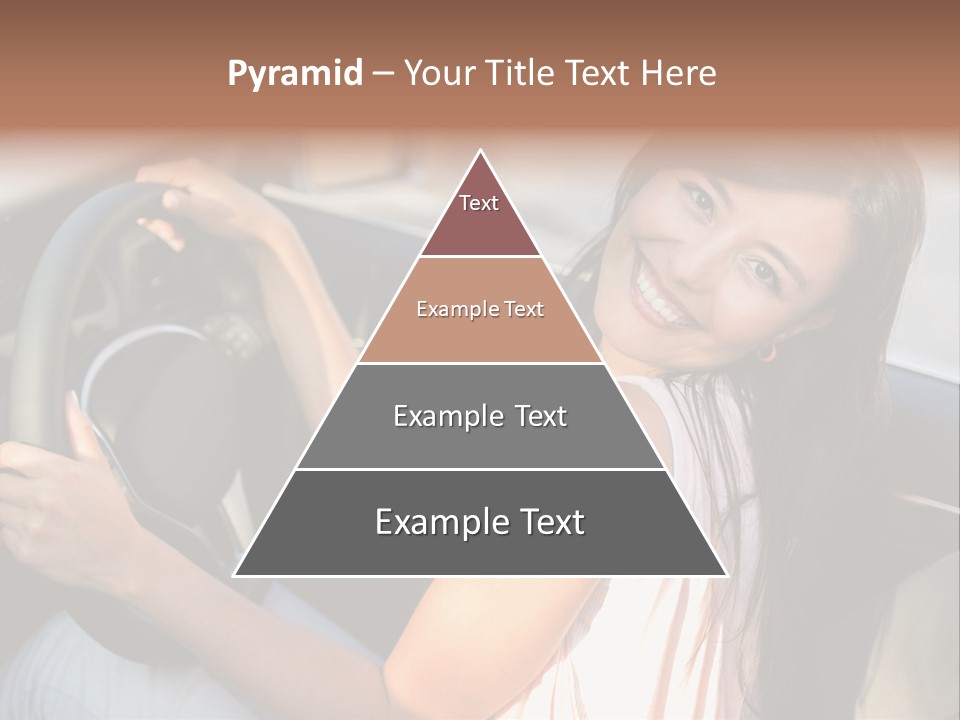 Pyramid – Your Title Text Here

Text

Example Text

Example Text

Example Text